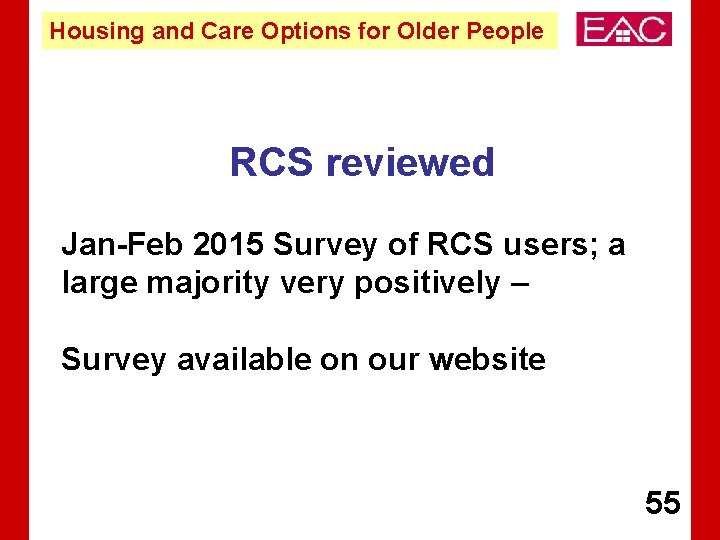 Housing and Care Options for Older People

EAC

RCS reviewed

Jan-Feb 2015 Survey of RCS users; a large majority very positively –

Survey available on our website

55